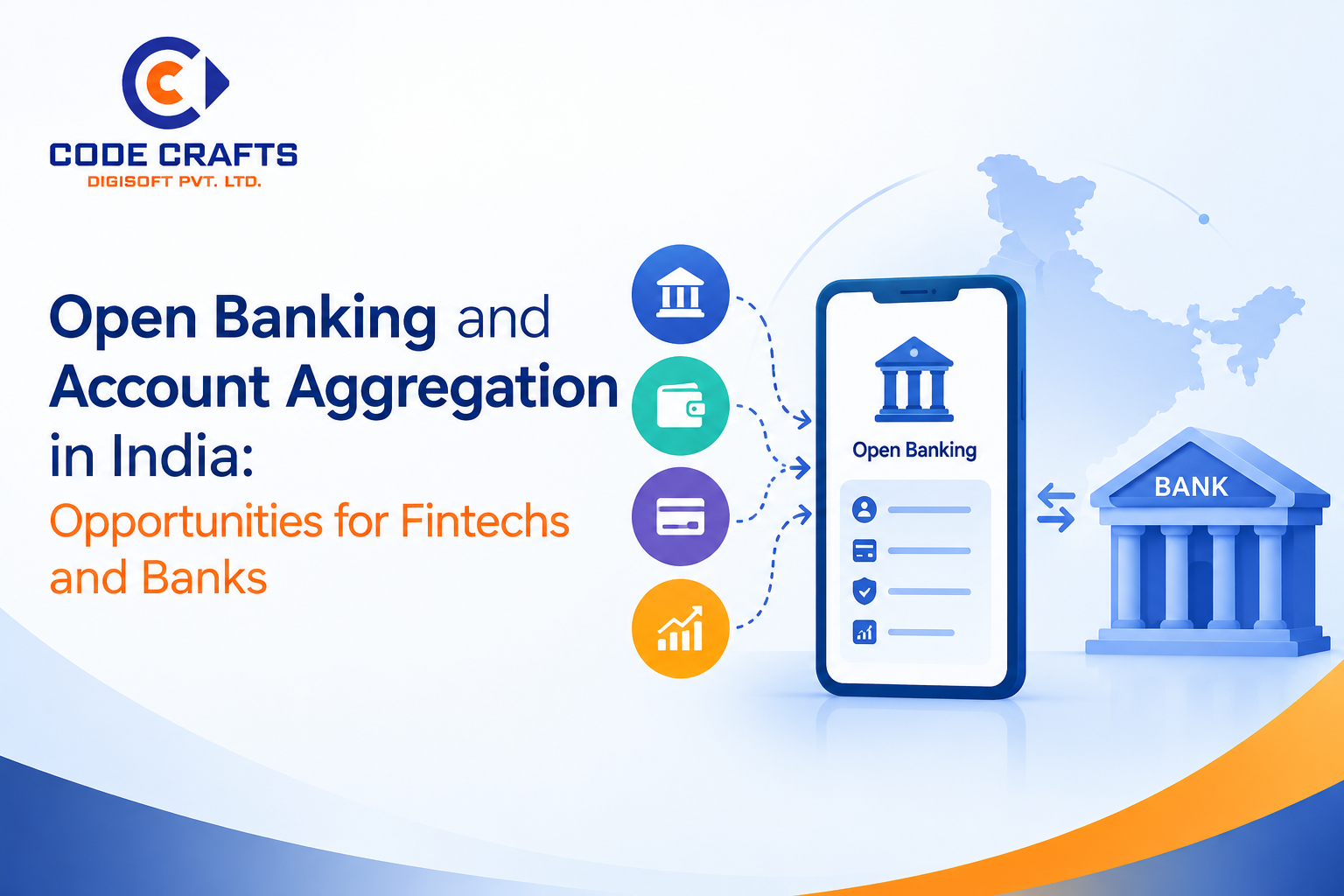 CODE CRAFTS
DIGISOFT PVT. LTD.

Open Banking and Account Aggregation in India:

Opportunities for Fintechs and Banks

Open Banking

BANK